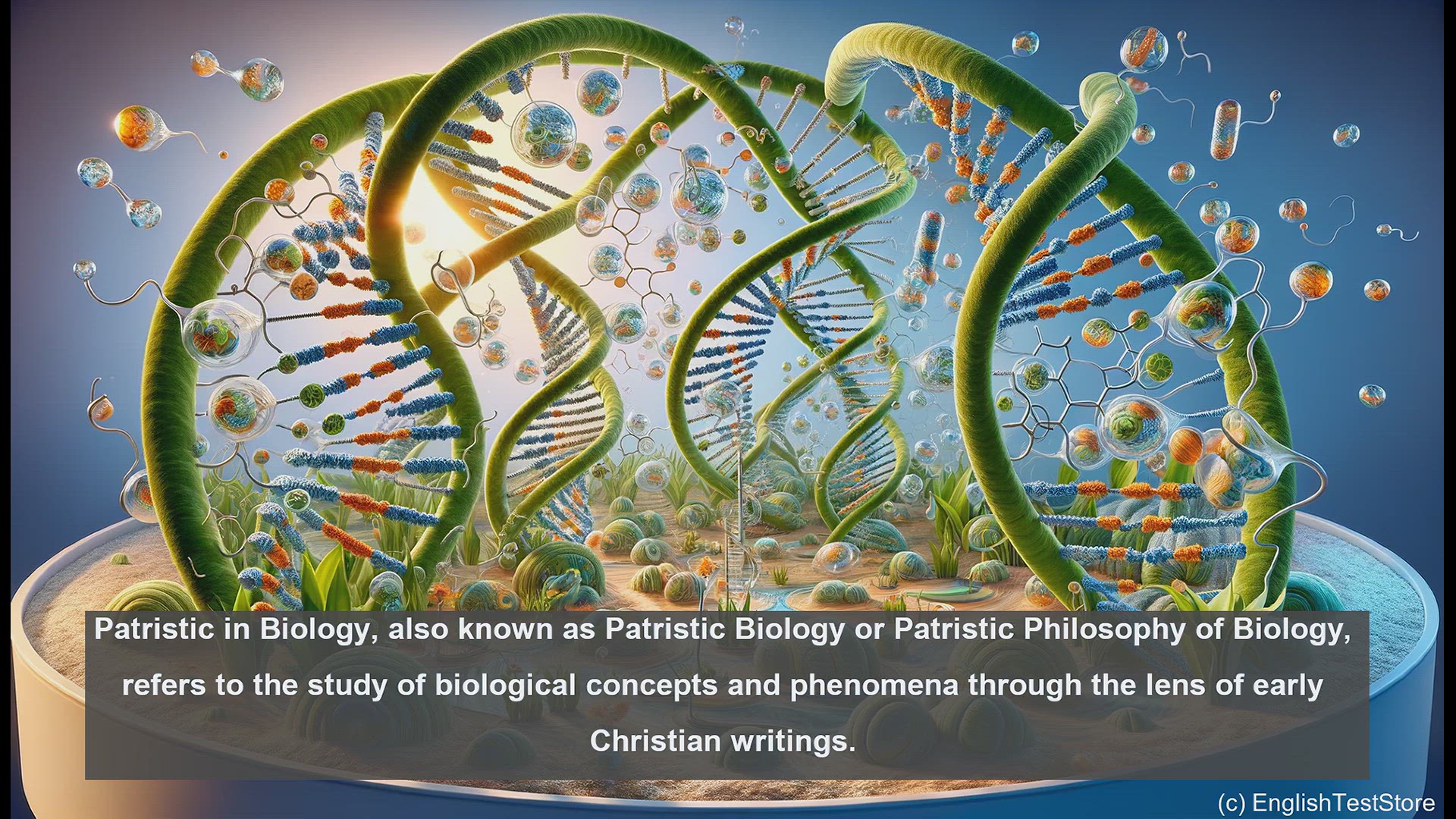 Patristic in Biology, also known as Patristic Biology or Patristic Philosophy of Biology, refers to the study of biological concepts and phenomena through the lens of early Christian writings.

(c) EnglishTestStore